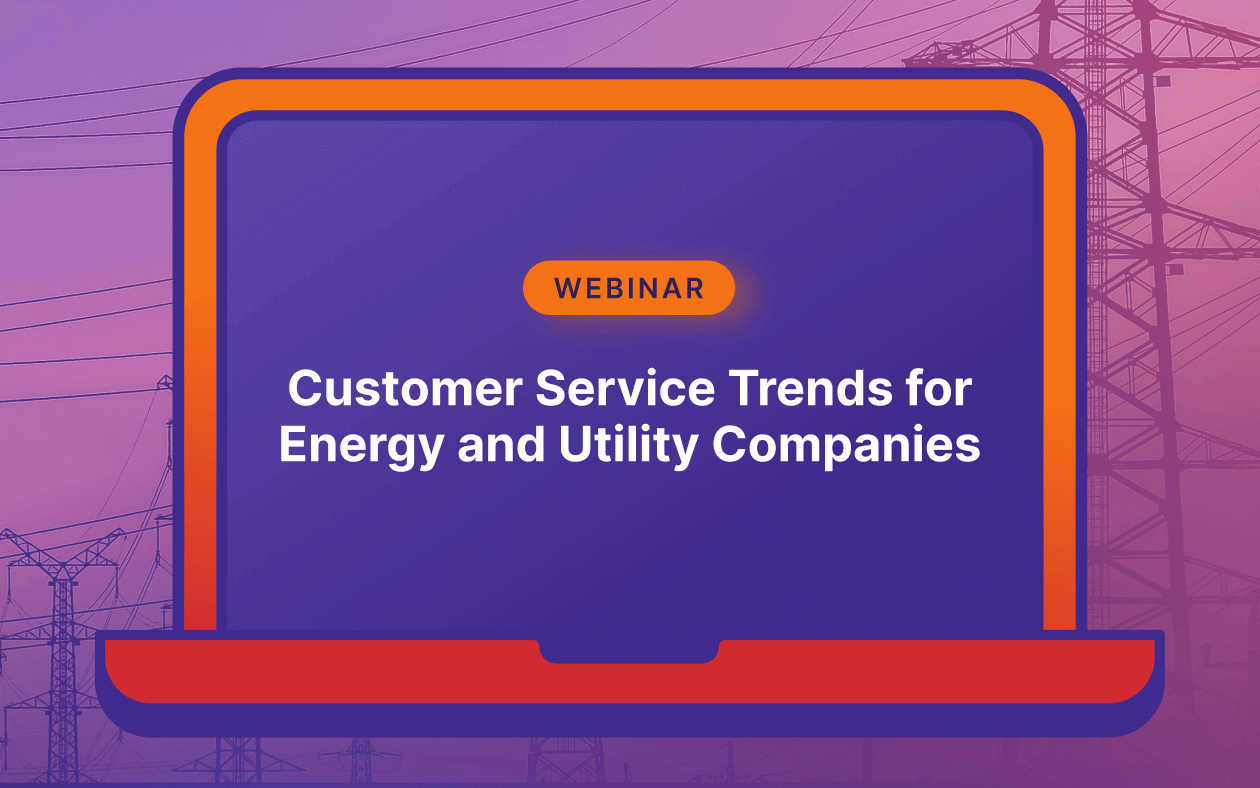 WEBINAR

Customer Service Trends for Energy and Utility Companies